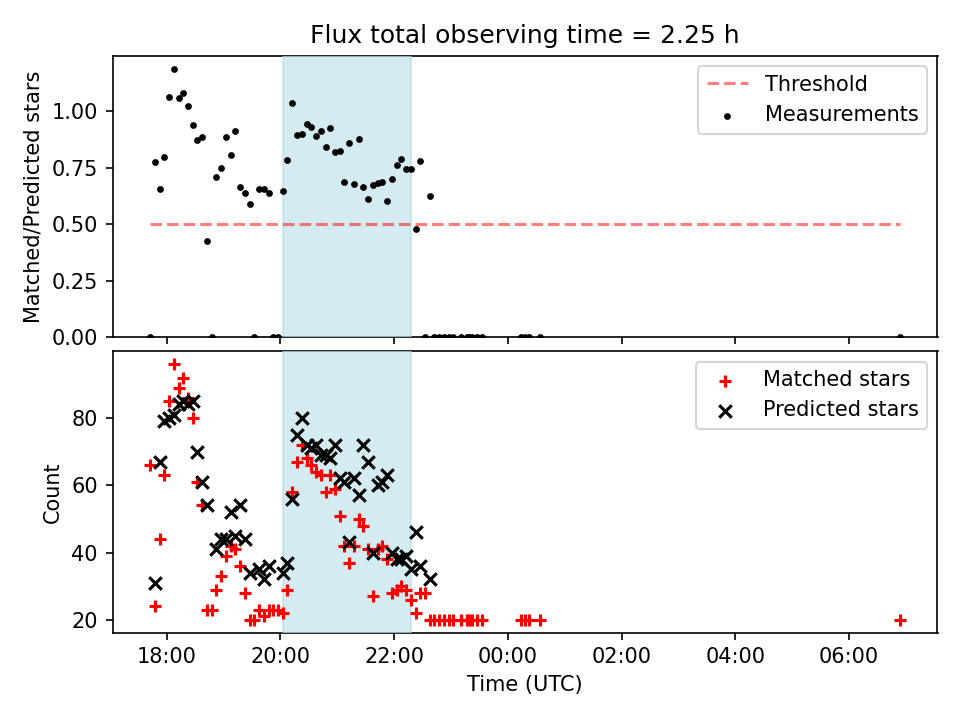 Flux total observing time = 2.25 h

Matched/Predicted stars

1.00
0.75
0.50
0.25
0.00

Threshold
Measurements

Count

80
60
40
20

Matched stars
Predicted stars

18:00
20:00
22:00
00:00
02:00
04:00
06:00

Time (UTC)